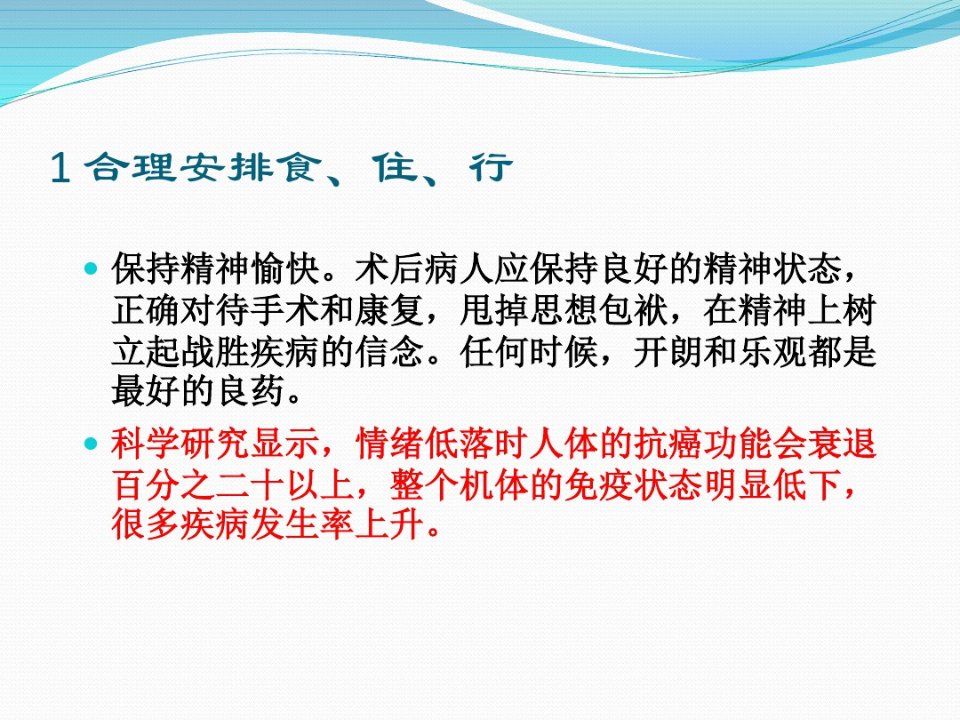 1合理安排食、住、行

• 保持精神愉快。术后病人应保持良好的精神状态，正确对待手术和康复，甩掉思想包袱，在精神上树立起战胜疾病的信念。任何时候，开朗和乐观都是最好的良药。
• 科学研究显示，情绪低落时人体的抗癌功能会衰退百分之二十以上，整个机体的免疫状态明显低下，很多疾病发生率上升。